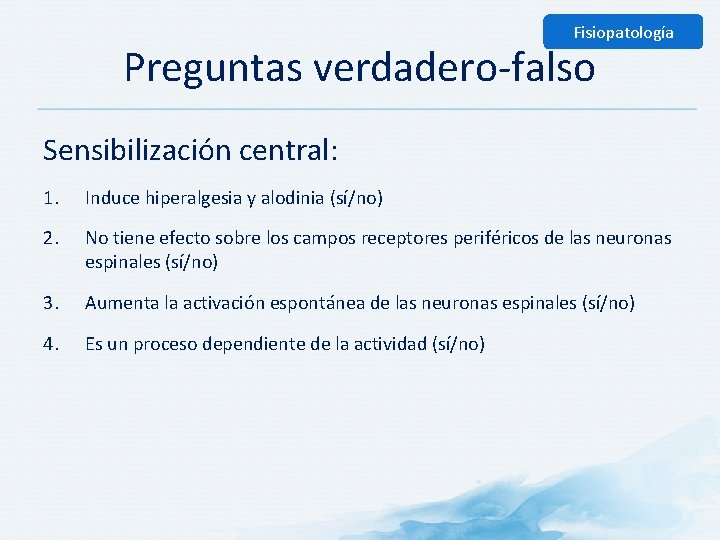 Fisiopatología

Preguntas verdadero-falso

Sensibilización central:

1. Induce hiperalgesia y alodinia (sí/no)

2. No tiene efecto sobre los campos receptores periféricos de las neuronas espinales (sí/no)

3. Aumenta la activación espontánea de las neuronas espinales (sí/no)

4. Es un proceso dependiente de la actividad (sí/no)